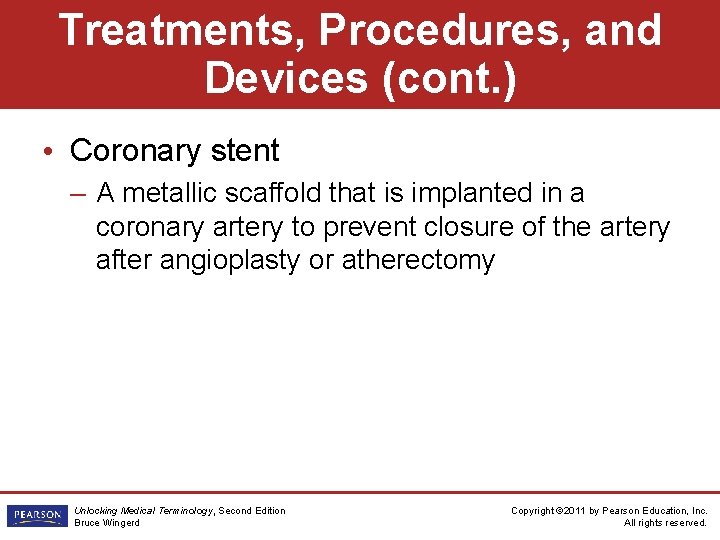 Treatments, Procedures, and Devices (cont.)

• Coronary stent

– A metallic scaffold that is implanted in a coronary artery to prevent closure of the artery after angioplasty or atherectomy

PEARSON

Unlocking Medical Terminology, Second Edition
Bruce Wingerd

Copyright ©2011 by Pearson Education, Inc.
All rights reserved.